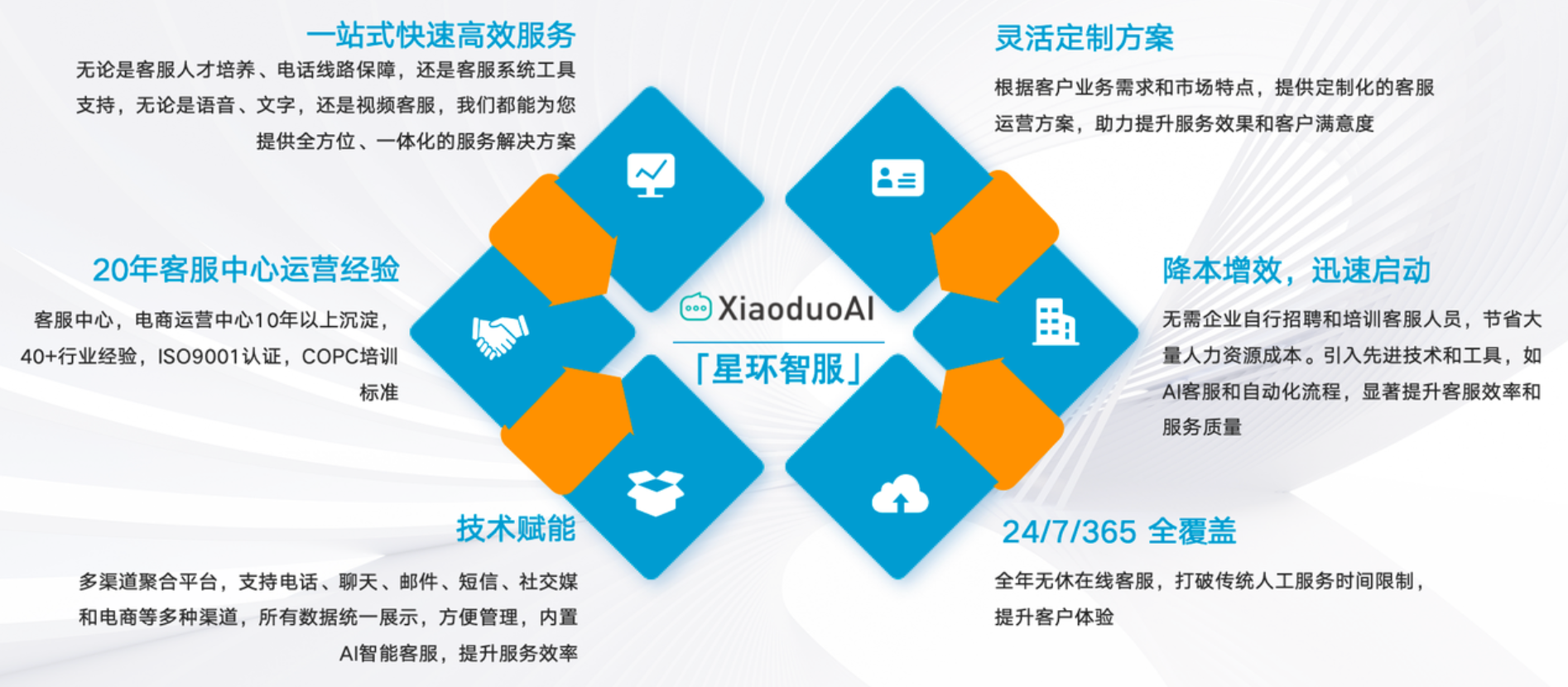 一站式快速高效服务

无论是客服人才培养、电话线路保障，还是客服系统工具支持，无论是语音、文字，还是视频客服，我们都能为您提供全方位、一体化的服务解决方案

20年客服中心运营经验

客服中心，电商运营中心10年以上沉淀，40+行业经验，ISO9001认证，COPC培训标准

技术赋能

多渠道聚合平台，支持电话、聊天、邮件、短信、社交媒和电商等多种渠道，所有数据统一展示，方便管理，内置AI智能客服，提升服务效率

XiaoduoAI

「星环智服」

灵活定制方案

根据客户业务需求和市场特点，提供定制化的客服运营方案，助力提升服务效果和客户满意度

降本增效，迅速启动

无需企业自行招聘和培训客服人员，节省大量人力资源成本。引入先进技术和工具，如AI客服和自动化流程，显著提升客服效率和服务质量

24/7/365 全覆盖

全年无休在线客服，打破传统人工服务时间限制，提升客户体验